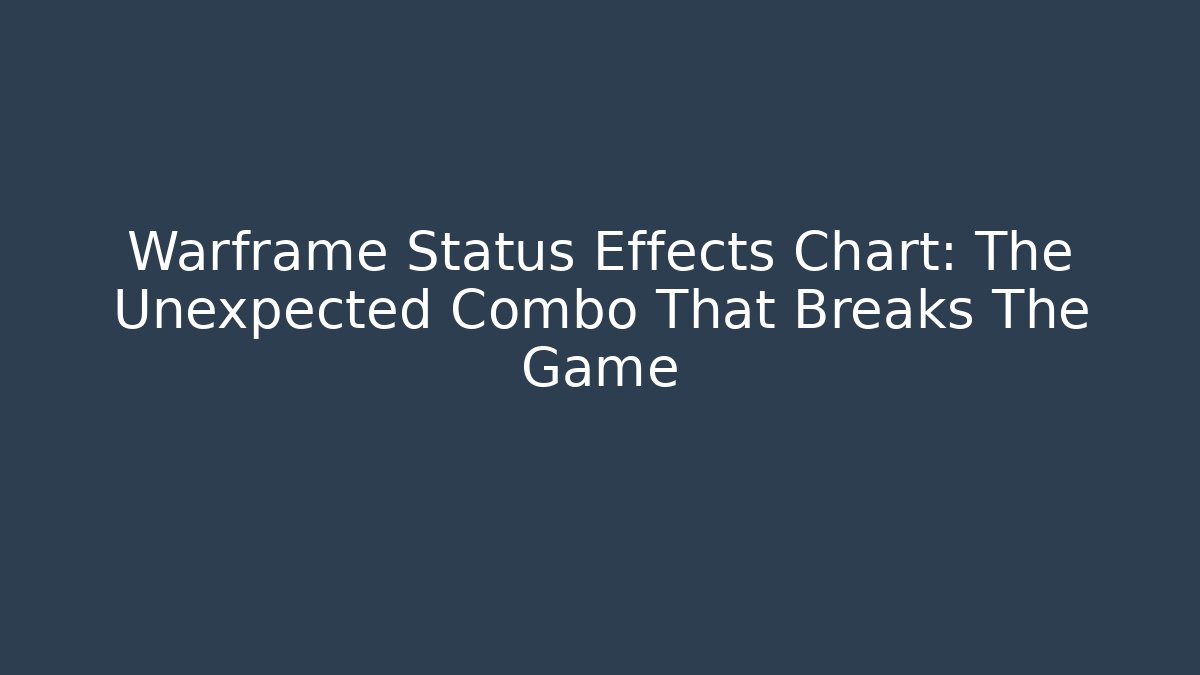 Warframe Status Effects Chart: The Unexpected Combo That Breaks The Game